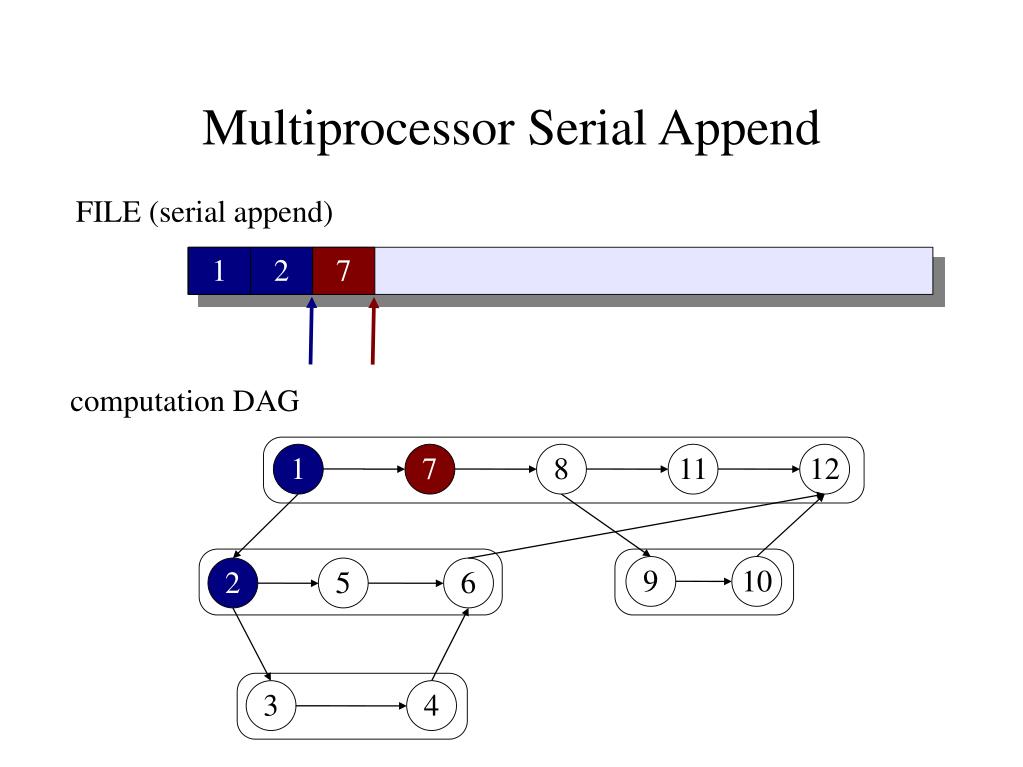 Multiprocessor Serial Append

FILE (serial append)

1 2 7

computation DAG

1 7 8 11 12

2 5 6

9 10

3 4